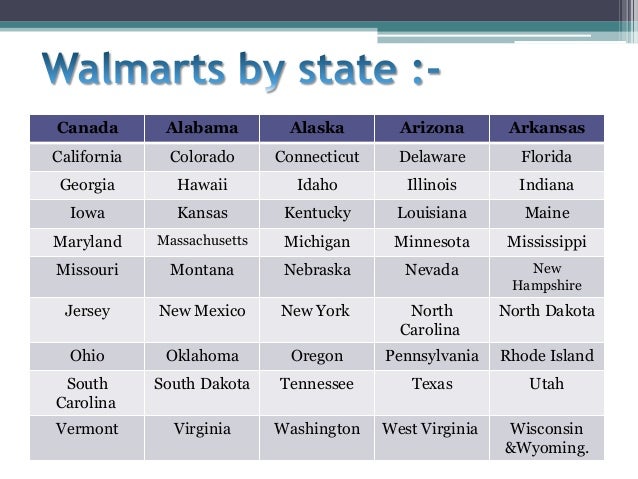 Walmarts by state :-

| Canada | Alabama | Alaska | Arizona | Arkansas |
|---|---|---|---|---|
| California | Colorado | Connecticut | Delaware | Florida |
| Georgia | Hawaii | Idaho | Illinois | Indiana |
| Iowa | Kansas | Kentucky | Louisiana | Maine |
| Maryland | Massachusetts | Michigan | Minnesota | Mississippi |
| Missouri | Montana | Nebraska | Nevada | New Hampshire |
| Jersey | New Mexico | New York | North Carolina | North Dakota |
| Ohio | Oklahoma | Oregon | Pennsylvania | Rhode Island |
| South Carolina | South Dakota | Tennessee | Texas | Utah |
| Vermont | Virginia | Washington | West Virginia | Wisconsin &Wyoming. |